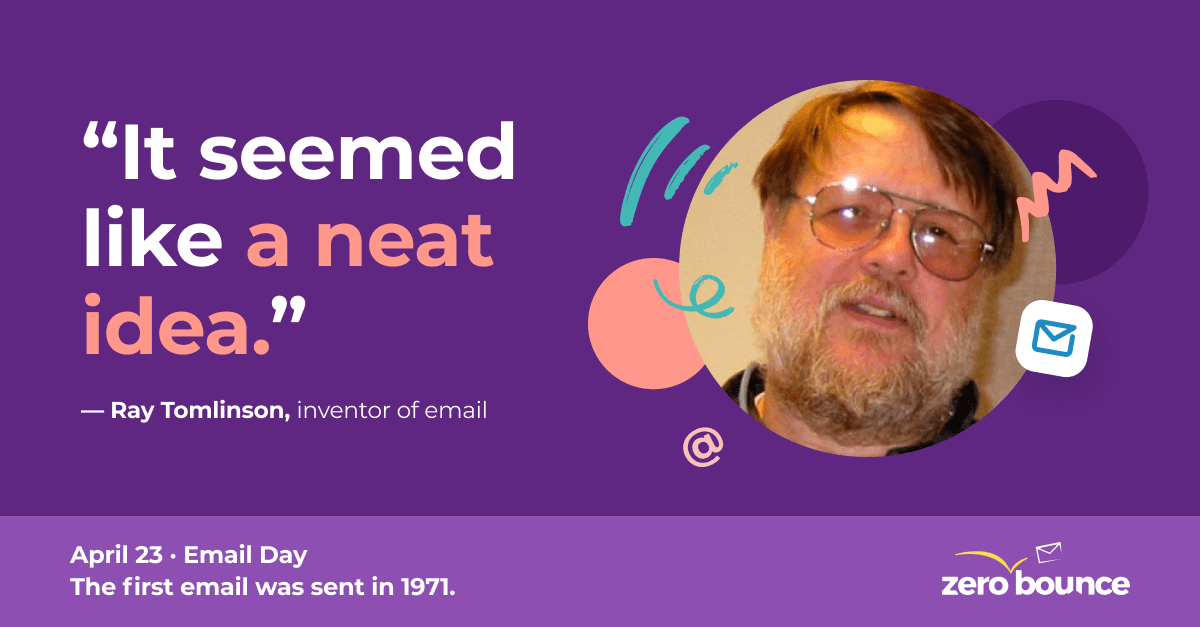 “It seemed like a neat idea.”

— Ray Tomlinson, inventor of email

@

April 23 · Email Day
The first email was sent in 1971.

zero bounce